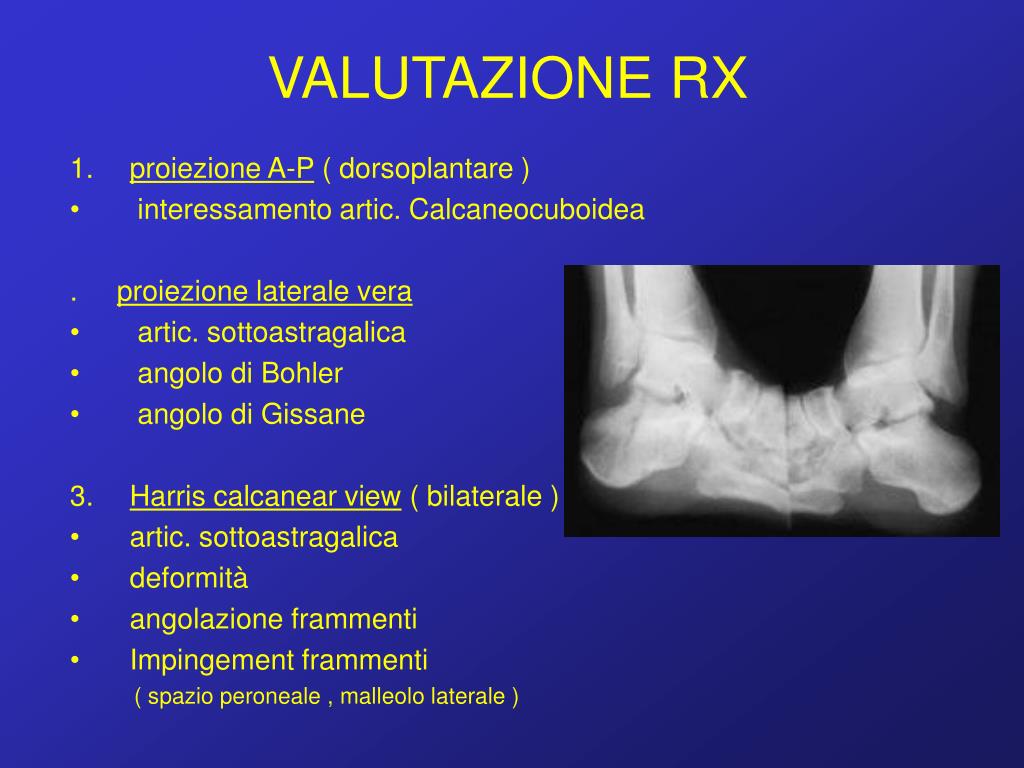 VALUTAZIONE RX

1. proiezione A-P ( dorsoplantare )
• interessamento artic. Calcaneocuboidea

. proiezione laterale vera
• artic. sottoastragalica
• angolo di Bohler
• angolo di Gissane

3. Harris calcanear view ( bilaterale )
• artic. sottoastragalica
• deformità
• angolazione frammenti
• Impingement frammenti
( spazio peroneale , malleolo laterale )